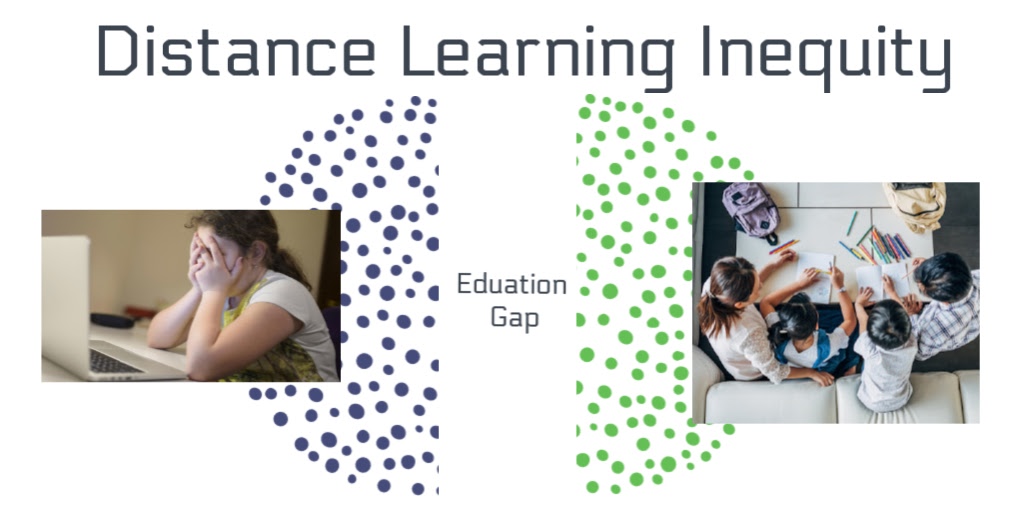 Distance Learning Inequity

Eduation Gap